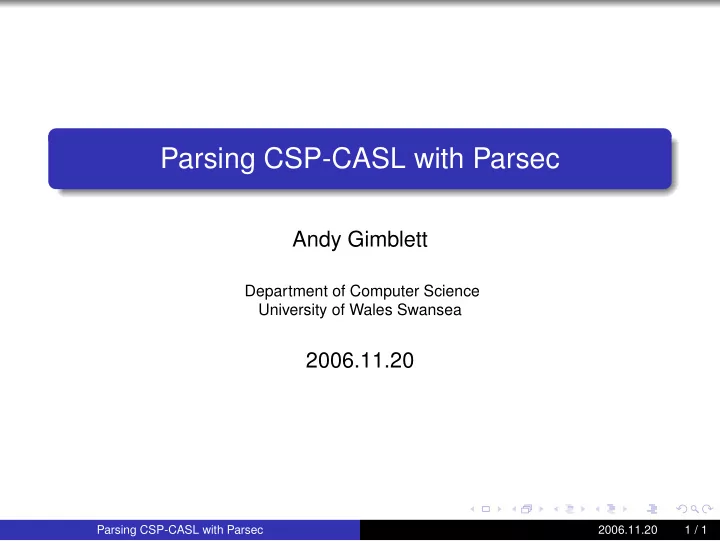 Parsing CSP-CASL with Parsec

Andy Gimblett

Department of Computer Science
University of Wales Swansea

2006.11.20

Parsing CSP-CASL with Parsec 2006.11.20 1 / 1